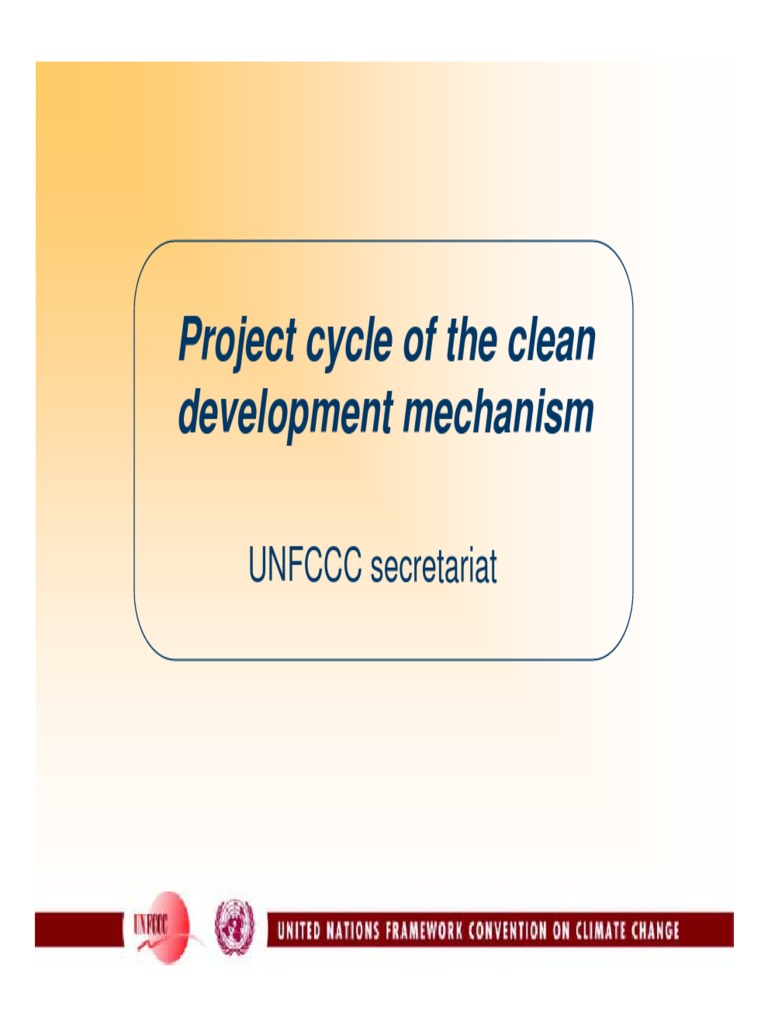 Project cycle of the clean development mechanism

UNFCCC secretariat

UNFCCC

UNITED NATIONS FRAMEWORK CONVENTION ON CLIMATE CHANGE